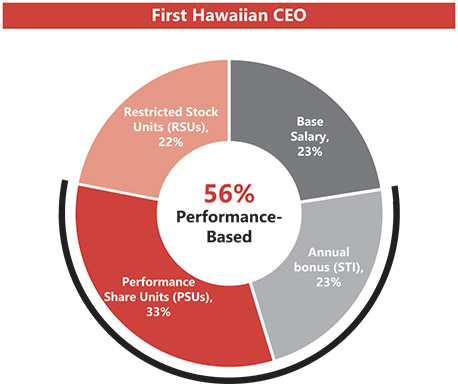 First Hawaiian CEO

Restricted Stock Units (RSUs), 22%

Base Salary, 23%

56%
Performance-Based

Annual bonus (STI), 23%

Performance Share Units (PSUs), 33%